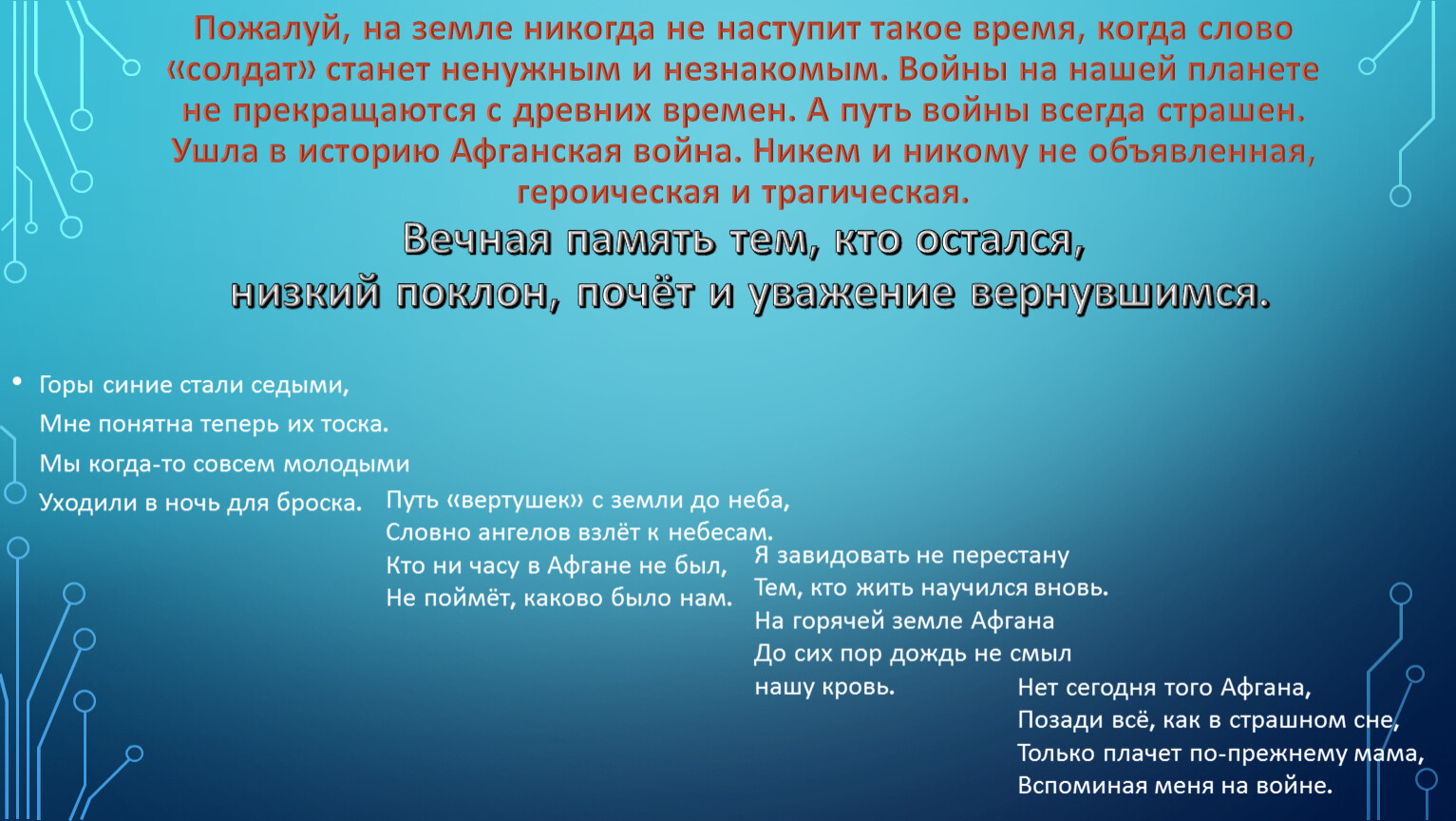 Пожалуй, на земле никогда не наступит такое время, когда слово «солдат» станет ненужным и незнакомым. Войны на нашей планете не прекращаются с древних времен. А путь войны всегда страшен. Ушла в историю Афганская война. Никем и никому не объявленная, героическая и трагическая.

Вечная память тем, кто остался, низкий поклон, почёт и уважение вернувшимся.

• Горы синие стали седыми,
Мне понятна теперь их тоска.
Мы когда-то совсем молодыми
Уходили в ночь для броска.

Путь «вертушек» с земли до неба,
Словно ангелов взлёт к небесам.
Кто ни часу в Афгане не был,
Не поймёт, каково было нам.

Я завидовать не перестану
Тем, кто жить научился вновь.
На горячей земле Афгана
До сих пор дождь не смыл
нашу кровь.

Нет сегодня того Афгана,
Позади всё, как в страшном сне,
Только плачет по-прежнему мама,
Вспоминая меня на войне.